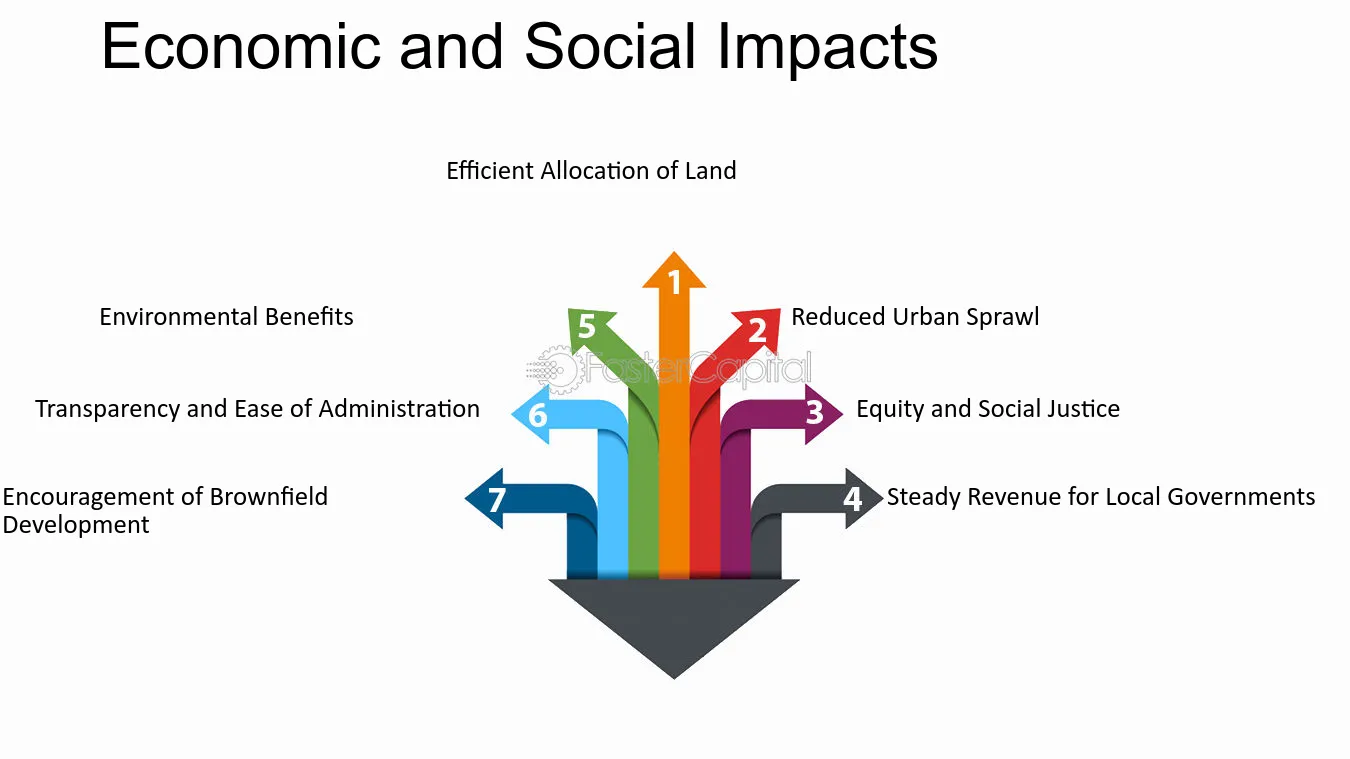 Economic and Social Impacts

Efficient Allocation of Land

1

Environmental Benefits

5

2

Reduced Urban Sprawl

Transparency and Ease of Administration

6

3

Equity and Social Justice

Encouragement of Brownfield Development

7

4

Steady Revenue for Local Governments

FasterCapital